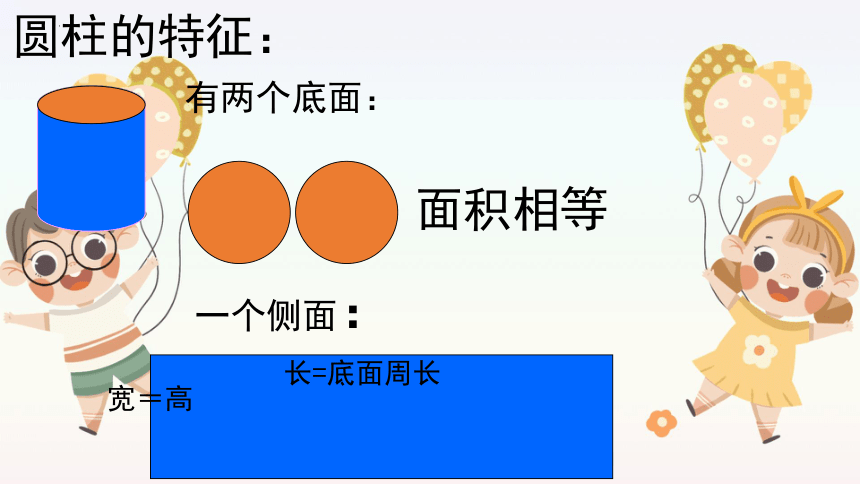 圆柱的特征：

有两个底面：

面积相等

一个侧面：

长=底面周长

宽＝高